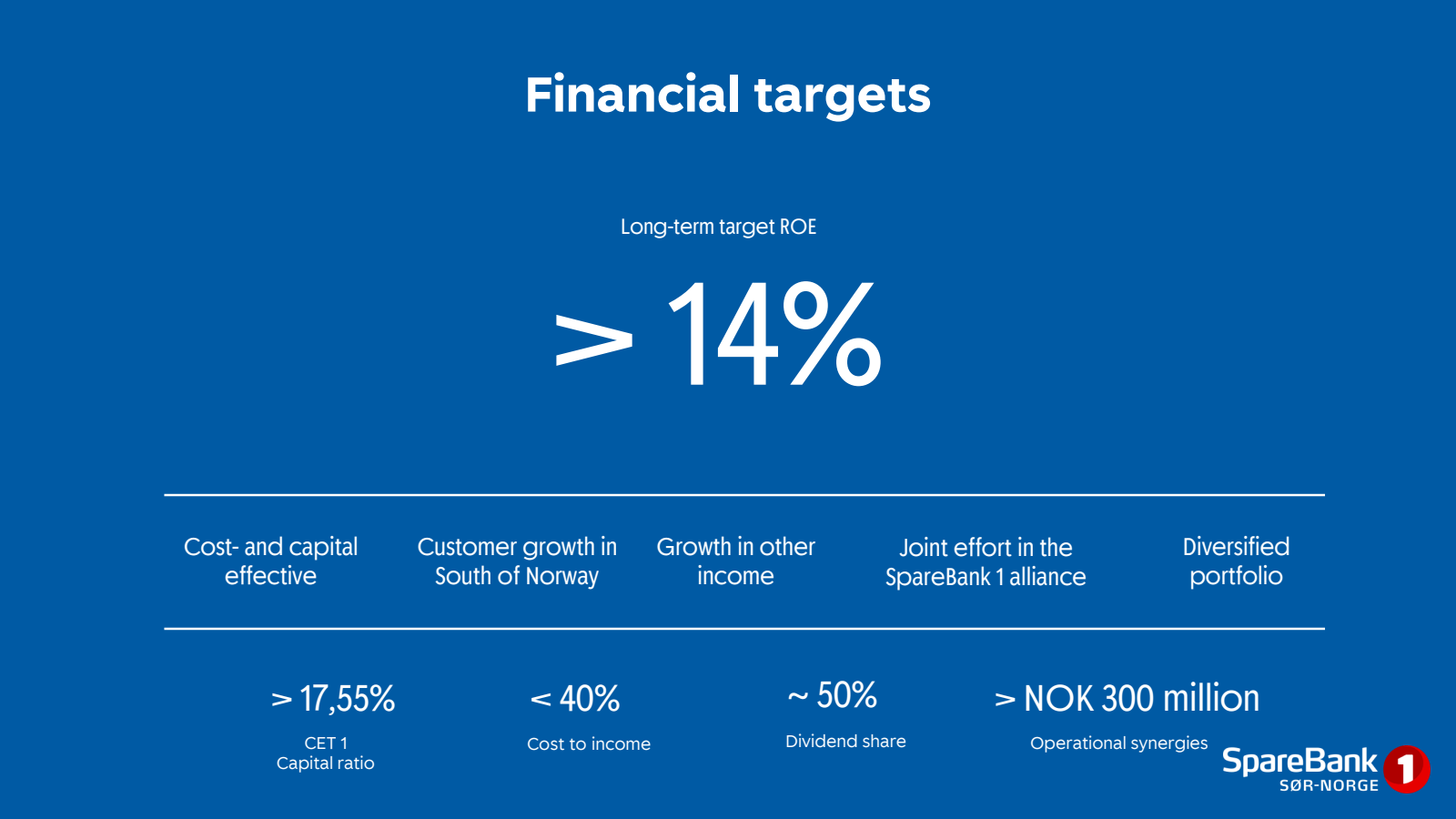 Financial targets

Long-term target ROE

> 14%

Cost- and capital effective

Customer growth in South of Norway

Growth in other income

Joint effort in the SpareBank 1 alliance

Diversified portfolio

> 17,55%
CET 1
Capital ratio

< 40%
Cost to income

~ 50%
Dividend share

> NOK 300 million
Operational synergies

SpareBank 1
SØR-NORGE